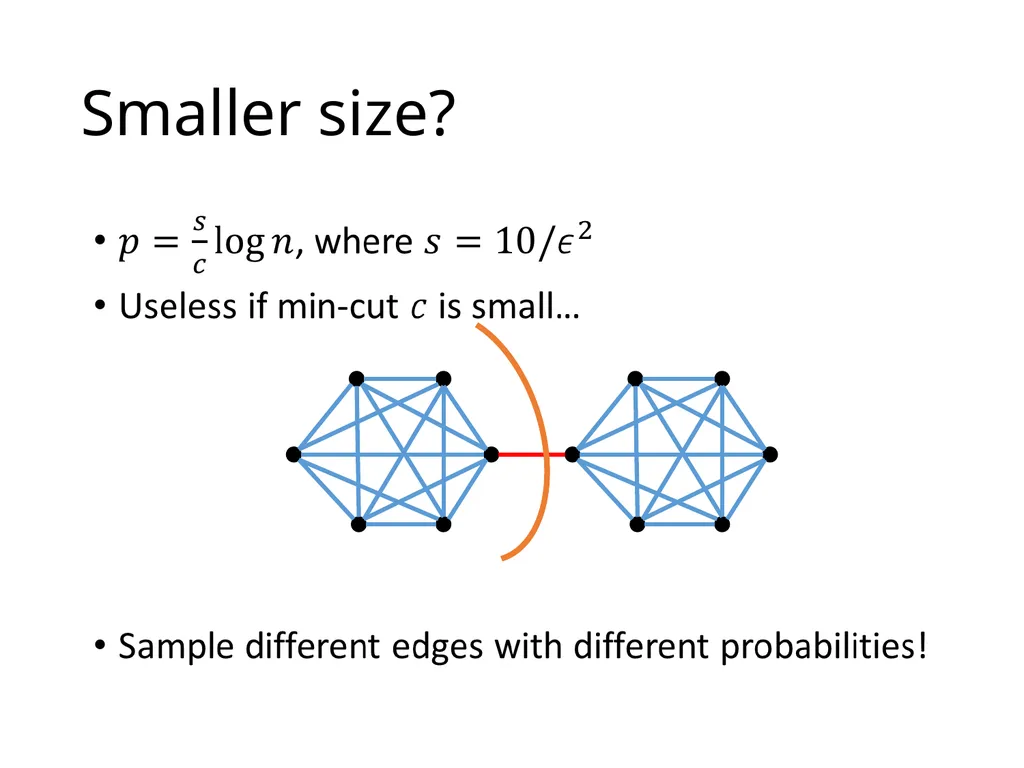 Smaller size?

• $p = \frac{s}{c} \log n$, where $s = 10/\epsilon^2$

• Useless if min-cut $c$ is small…

• Sample different edges with different probabilities!